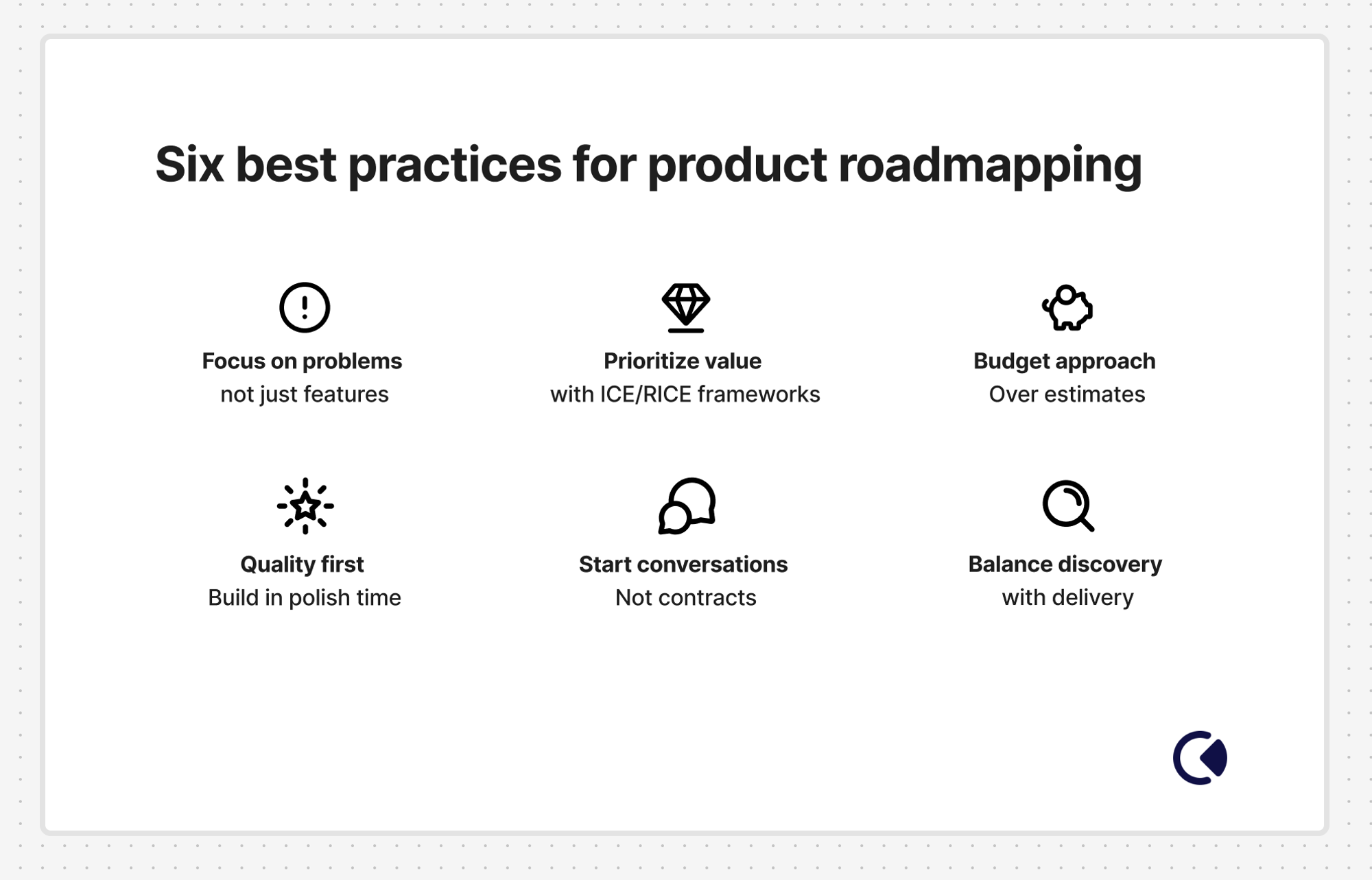 Six best practices for product roadmapping

Focus on problems
not just features

Prioritize value
with ICE/RICE frameworks

Budget approach
Over estimates

Quality first
Build in polish time

Start conversations
Not contracts

Balance discovery
with delivery